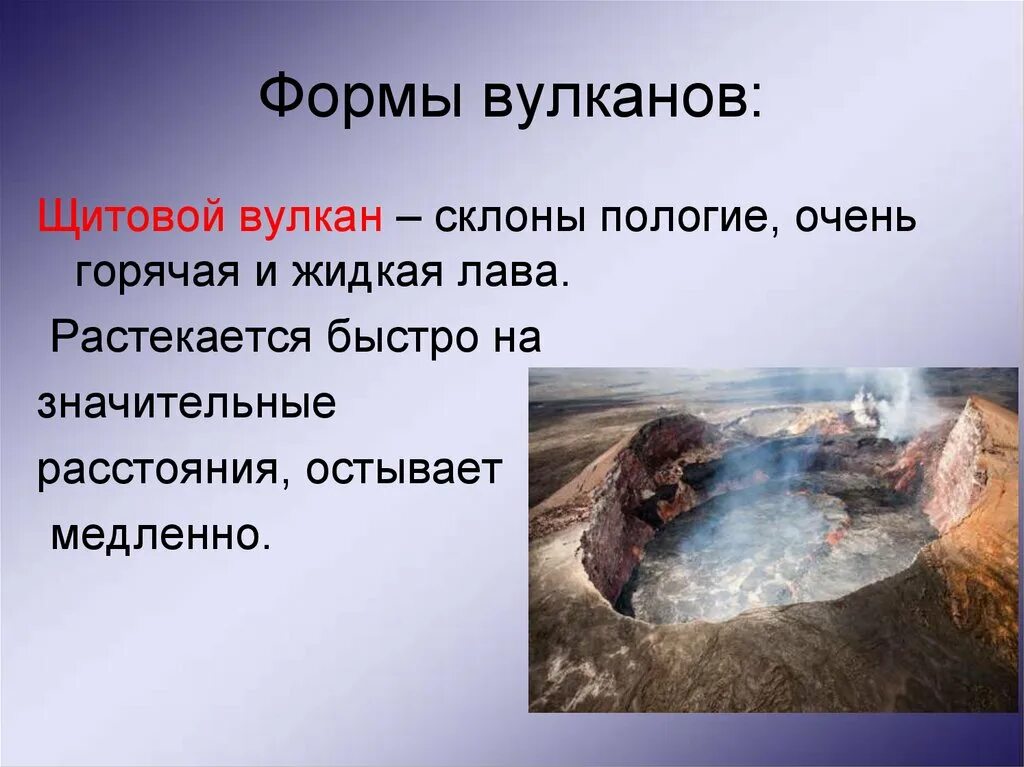 Формы вулканов:

Щитовой вулкан – склоны пологие, очень горячая и жидкая лава.

Растекается быстро на значительные расстояния, остывает медленно.